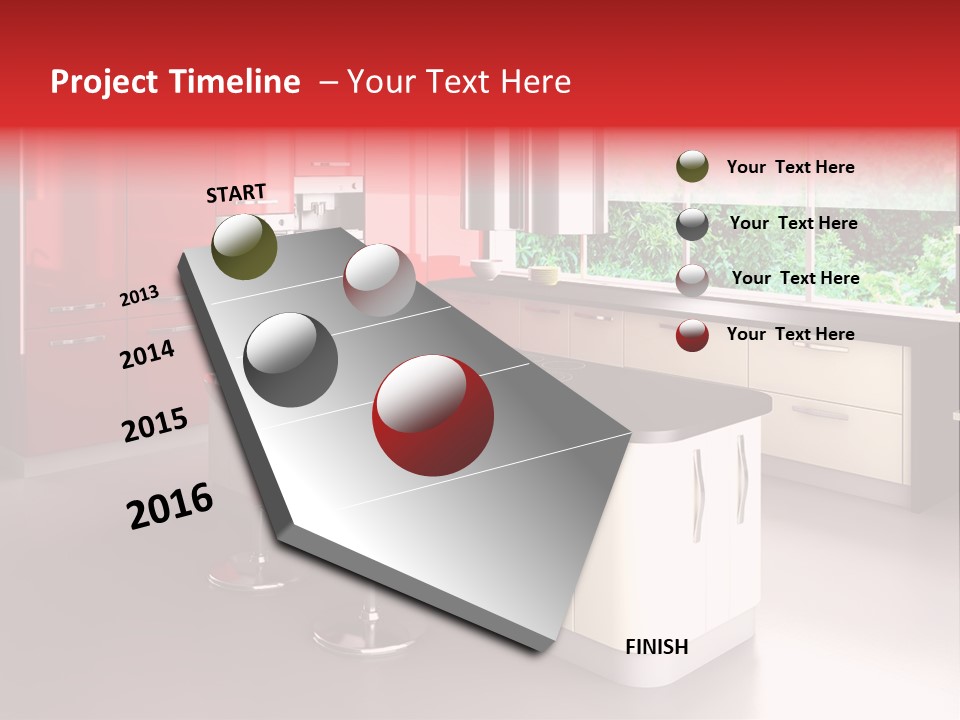 Project Timeline – Your Text Here

START

2013

2014

2015

2016

FINISH

Your Text Here

Your Text Here

Your Text Here

Your Text Here